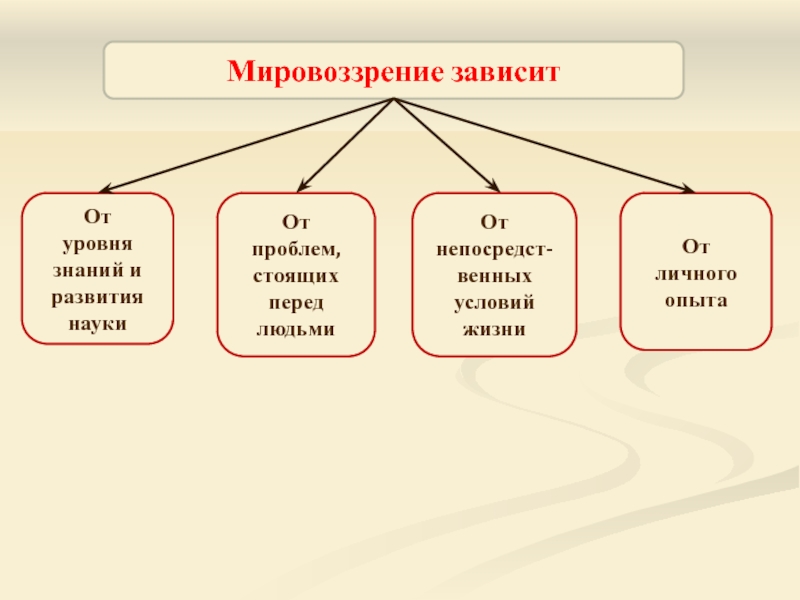 Мировоззрение зависит

От уровня знаний и развития науки

От проблем, стоящих перед людьми

От непосредственных условий жизни

От личного опыта